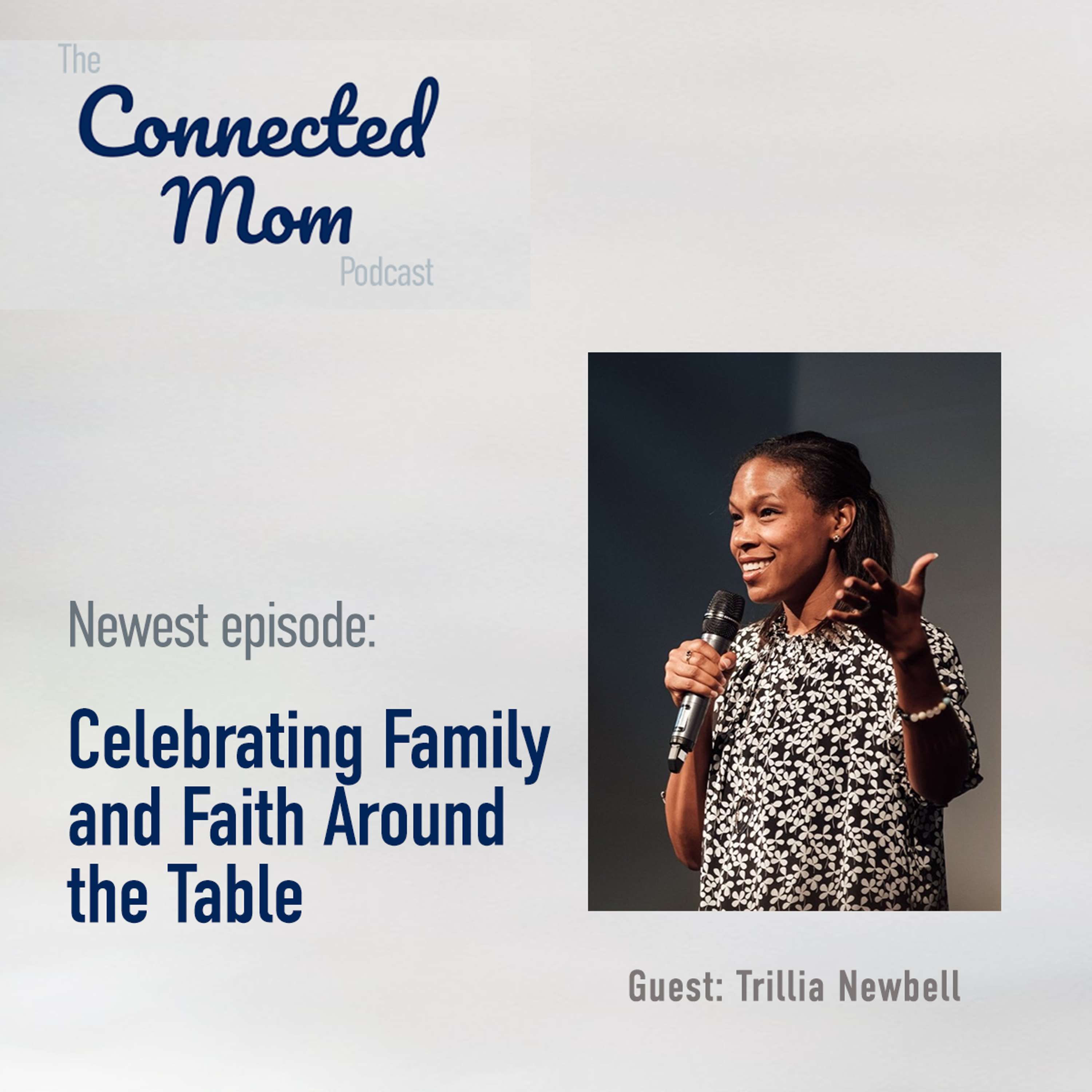 The
Connected
Mom
Podcast

Newest episode:

Celebrating Family and Faith Around the Table

Guest: Trillia Newbell